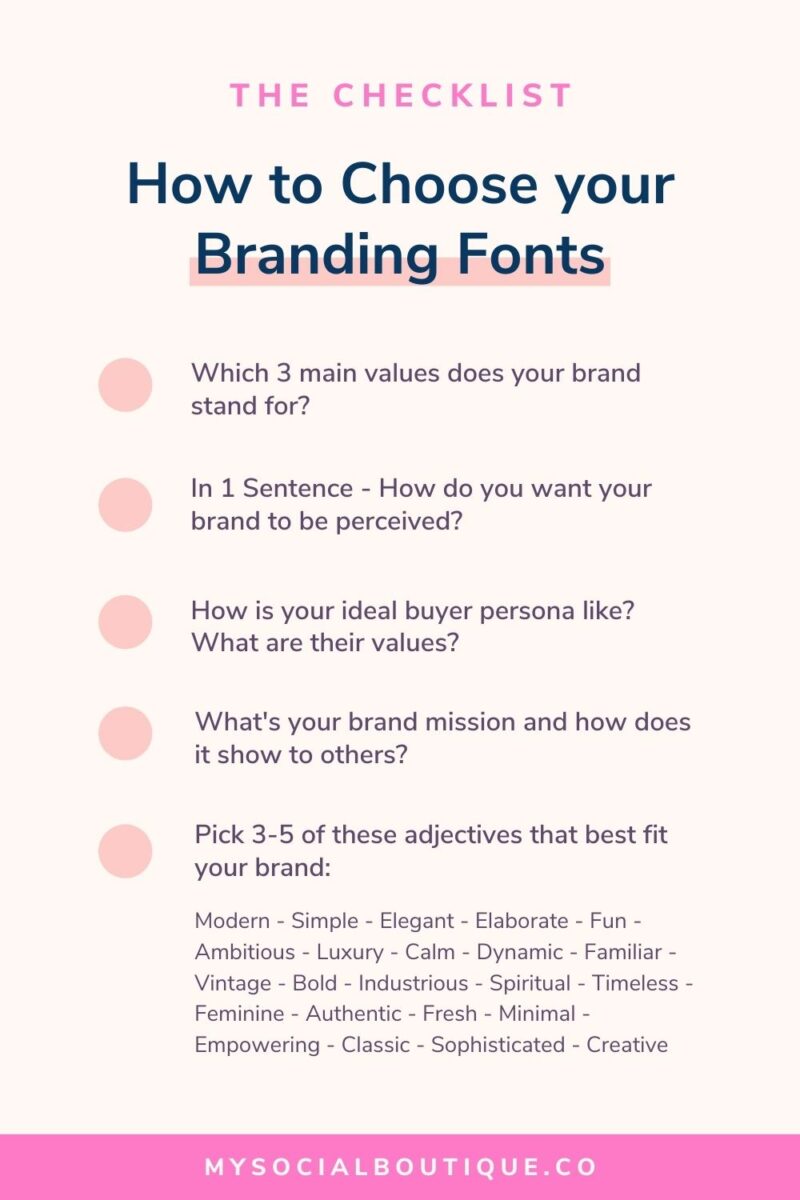 THE CHECKLIST

How to Choose your Branding Fonts

Which 3 main values does your brand stand for?

In 1 Sentence - How do you want your brand to be perceived?

How is your ideal buyer persona like? What are their values?

What's your brand mission and how does it show to others?

Pick 3-5 of these adjectives that best fit your brand:

Modern - Simple - Elegant - Elaborate - Fun - Ambitious - Luxury - Calm - Dynamic - Familiar - Vintage - Bold - Industrious - Spiritual - Timeless - Feminine - Authentic - Fresh - Minimal - Empowering - Classic - Sophisticated - Creative

MYSOCIALBOUTIQUE.CO